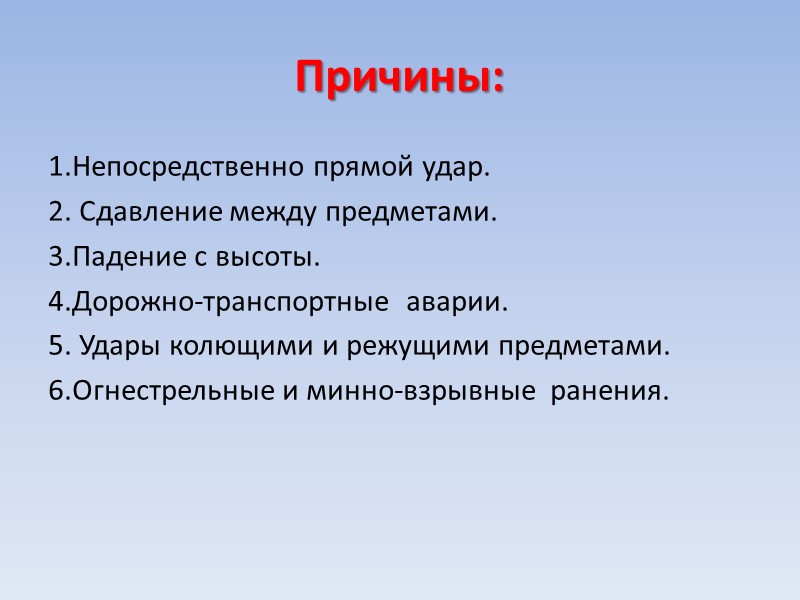 Причины:

1.Непосредственно прямой удар.

2. Сдавление между предметами.

3.Падение с высоты.

4.Дорожно-транспортные аварии.

5. Удары колющими и режущими предметами.

6.Огнестрельные и минно-взрывные ранения.